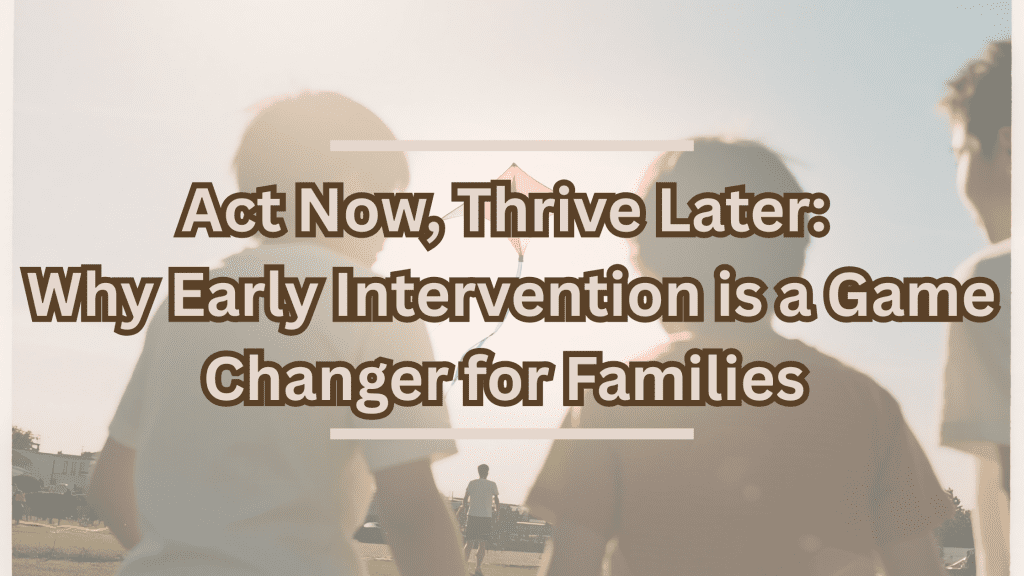 Act Now, Thrive Later:
Why Early Intervention is a Game Changer for Families